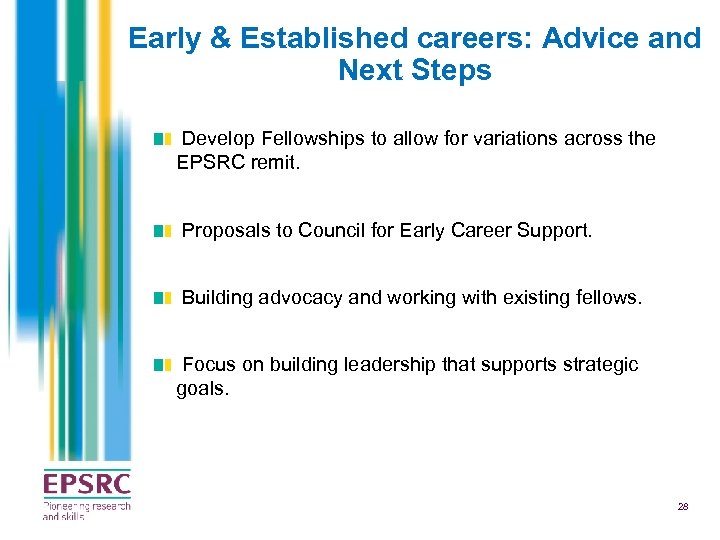 Early & Established careers: Advice and Next Steps

Develop Fellowships to allow for variations across the EPSRC remit.

Proposals to Council for Early Career Support.

Building advocacy and working with existing fellows.

Focus on building leadership that supports strategic goals.

EPSRC
Pioneering research and skills

28